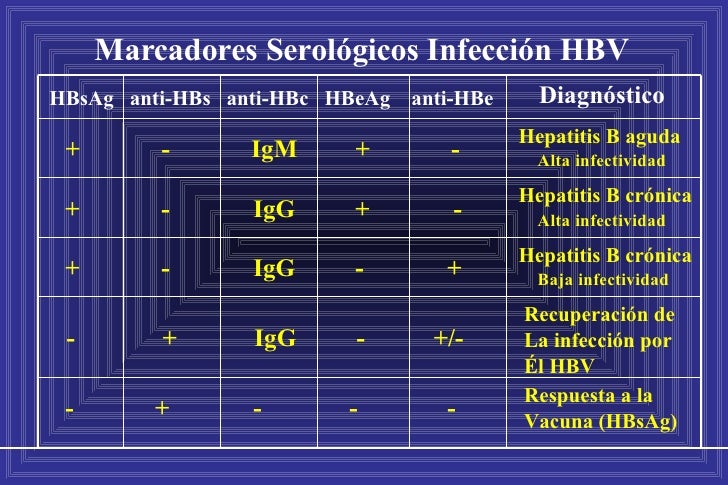 Marcadores Serológicos Infección HBV

| HBsAg | anti-HBs | anti-HBc | HBeAg | anti-HBe | Diagnóstico |
|---|---|---|---|---|---|
| + | - | IgM | + | - | Hepatitis B aguda Alta infectividad |
| + | - | IgG | + | - | Hepatitis B crónica Alta infectividad |
| + | - | IgG | - | + | Hepatitis B crónica Baja infectividad |
| - | + | IgG | - | +/- | Recuperación de La infección por Él HBV |
| - | + | - | - | - | Respuesta a la Vacuna (HBsAg) |